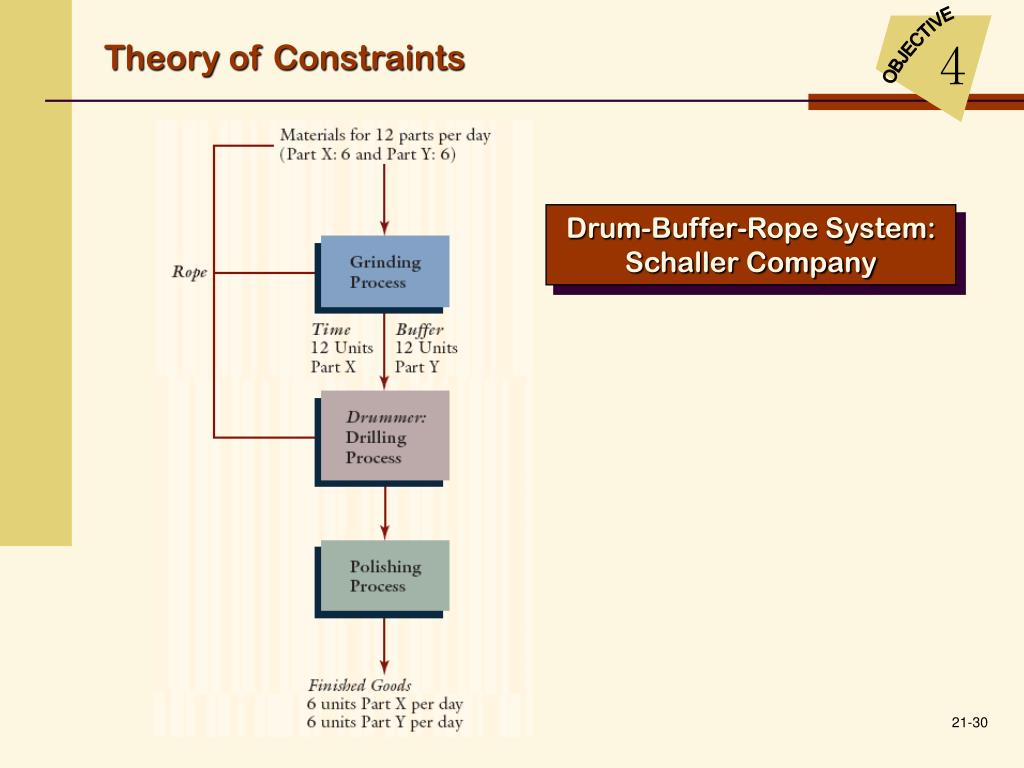 Theory of Constraints

OBJECTIVE 4

Materials for 12 parts per day (Part X: 6 and Part Y: 6)

Rope

Grinding Process

Time 12 Units Part X

Buffer 12 Units Part Y

Drummer: Drilling Process

Polishing Process

Finished Goods 6 units Part X per day 6 units Part Y per day

Drum-Buffer-Rope System: Schaller Company

21-30